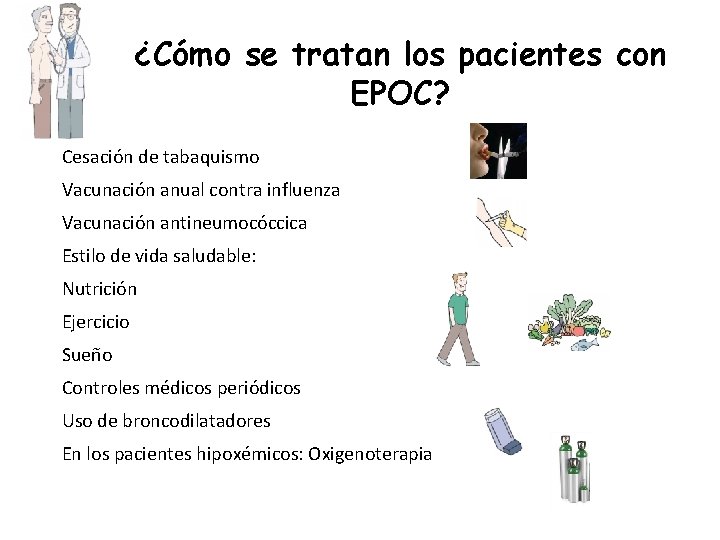 ¿Cómo se tratan los pacientes con EPOC?

Cesación de tabaquismo

Vacunación anual contra influenza

Vacunación antineumocóccica

Estilo de vida saludable:

Nutrición

Ejercicio

Sueño

Controles médicos periódicos

Uso de broncodilatadores

En los pacientes hipoxémicos: Oxigenoterapia